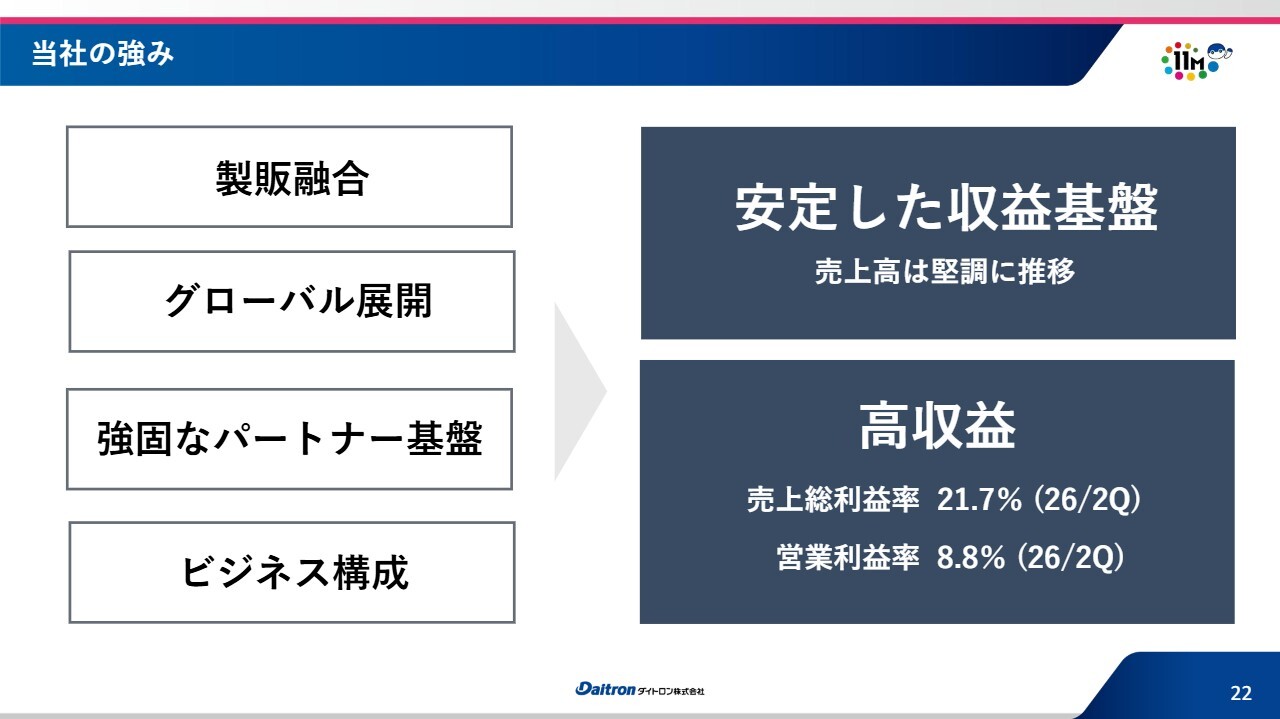 当社の強み

製販融合

グローバル展開

強固なパートナー基盤

ビジネス構成

安定した収益基盤

売上高は堅調に推移

高収益

売上総利益率 21.7% (26/2Q)

営業利益率 8.8% (26/2Q)

Daitron ダイトロン株式会社

22